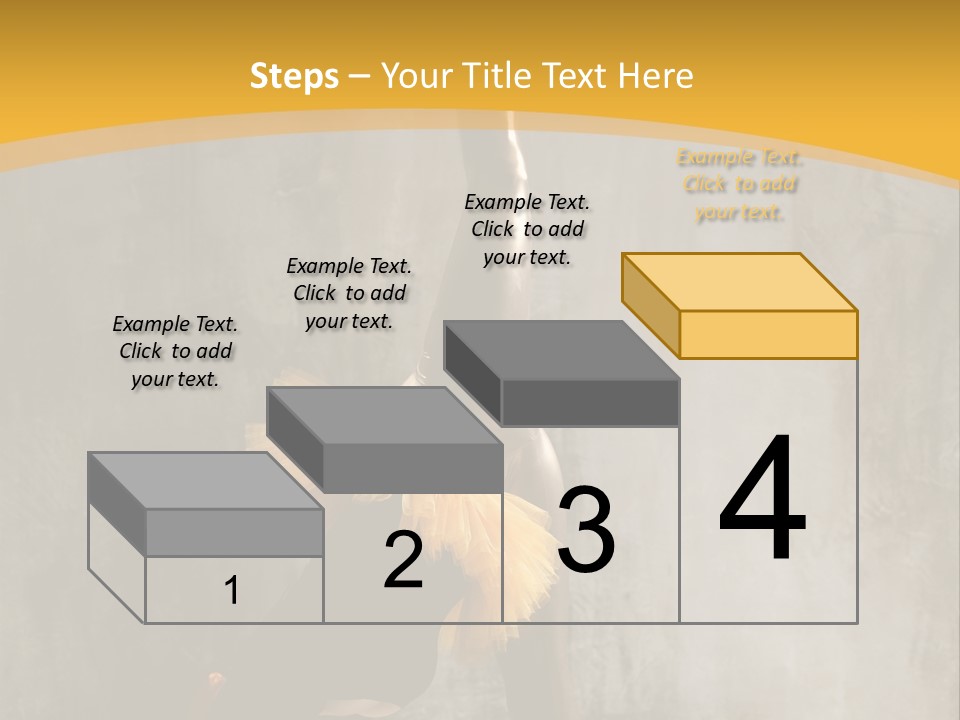 Steps – Your Title Text Here

Example Text. Click to add your text.

Example Text. Click to add your text.

Example Text. Click to add your text.

Example Text. Click to add your text.

1

2

3

4